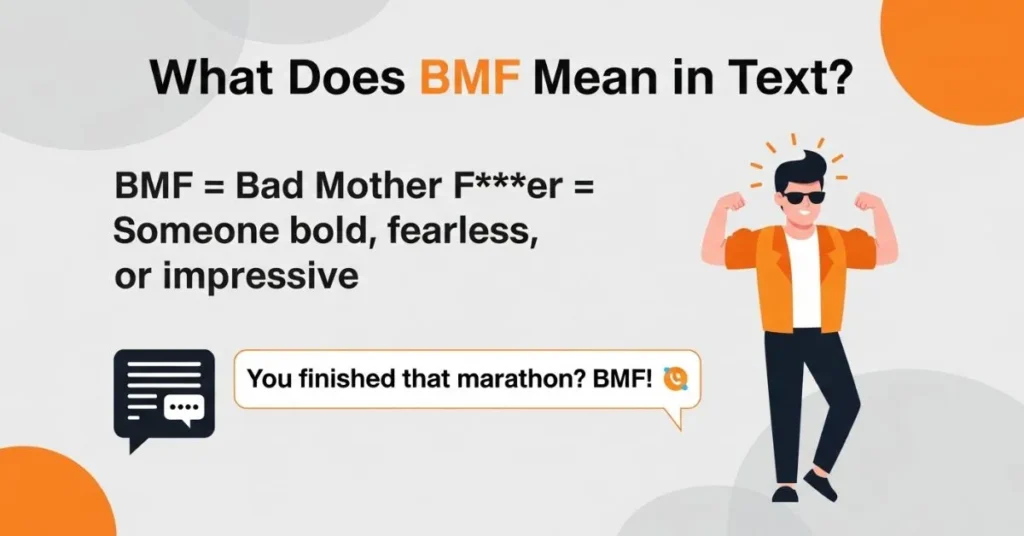 What Does BMF Mean in Text?

BMF = Bad Mother F***er = Someone bold, fearless, or impressive

You finished that marathon? BMF!